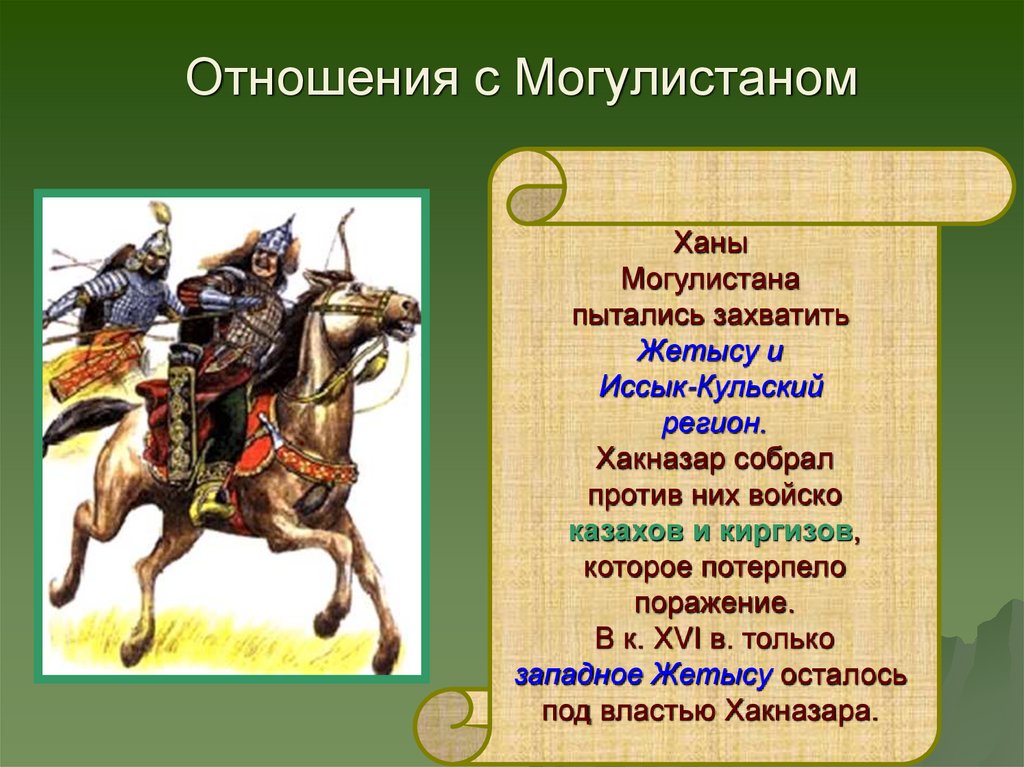 Отношения с Могулистаном

Ханы Могулистана пытались захватить Жетысу и Иссык-Кульский регион. Хакназар собрал против них войско казахов и киргизов, которое потерпело поражение. В к. XVI в. только западное Жетысу осталось под властью Хакназара.